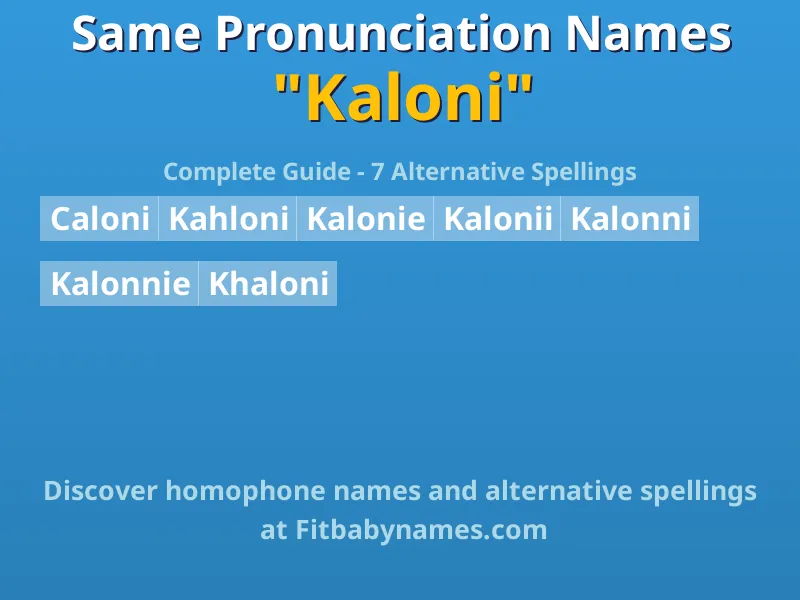 Same Pronunciation Names
"Kaloni"

Complete Guide - 7 Alternative Spellings

Caloni Kahloni Kalonie Kalonii Kalonni

Kalonnie Khaloni

Discover homophone names and alternative spellings at Fitbabynames.com